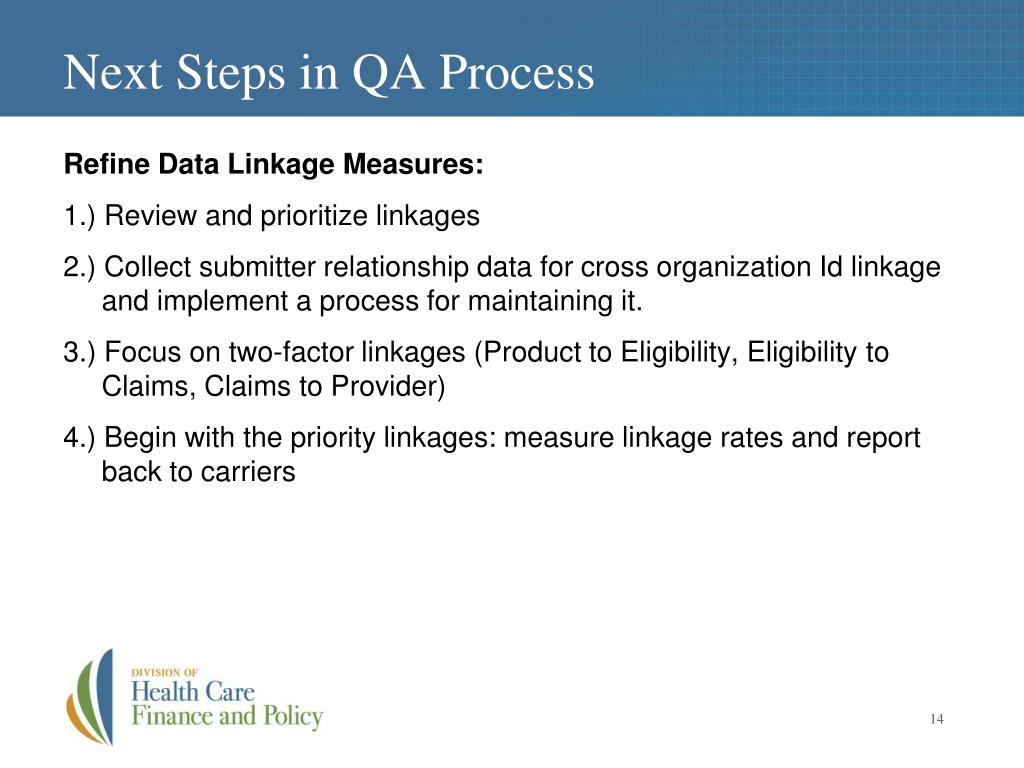 Next Steps in QA Process

Refine Data Linkage Measures:

1.) Review and prioritize linkages

2.) Collect submitter relationship data for cross organization Id linkage and implement a process for maintaining it.

3.) Focus on two-factor linkages (Product to Eligibility, Eligibility to Claims, Claims to Provider)

4.) Begin with the priority linkages: measure linkage rates and report back to carriers

DIVISION OF
Health Care
Finance and Policy

14